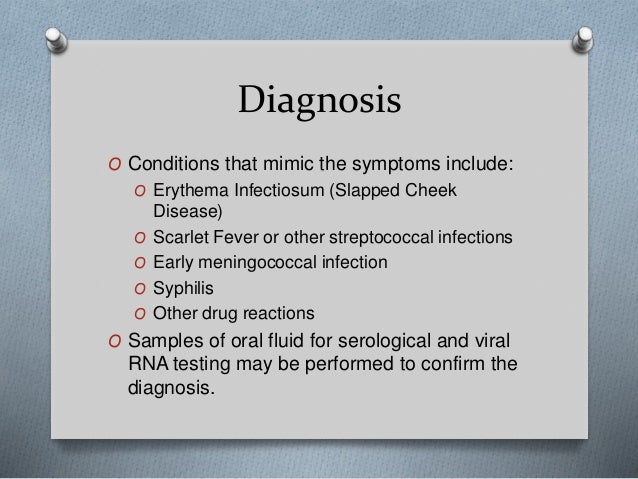 Diagnosis

O Conditions that mimic the symptoms include:

O Erythema Infectiosum (Slapped Cheek Disease)

O Scarlet Fever or other streptococcal infections

O Early meningococcal infection

O Syphilis

O Other drug reactions

O Samples of oral fluid for serological and viral RNA testing may be performed to confirm the diagnosis.